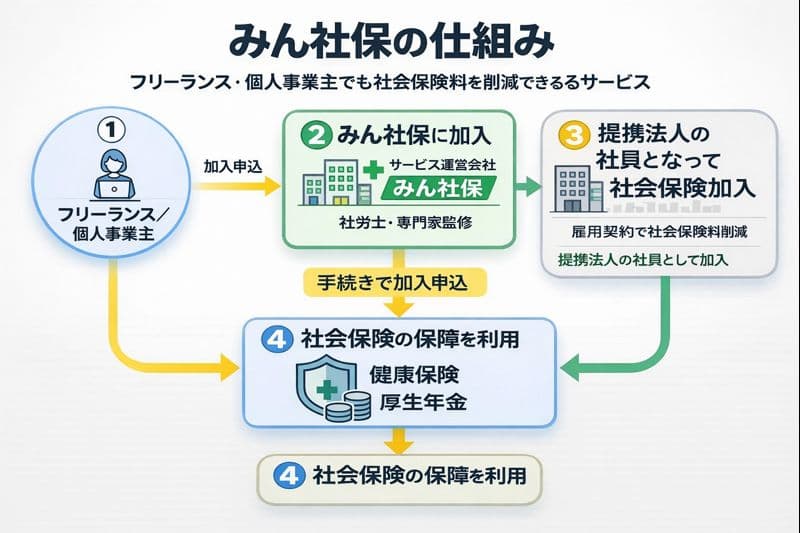 みん社保の仕組み

フリーランス・個人事業主でも社会保険料を削減できるるサービス

①

フリーランス／個人事業主

加入申込

2 みん社保に加入

サービス運営会社

みん社保

社労士・専門家監修

3 提携法人の社員となって社会保険加入

雇用契約で社会保険料削減

提携法人の社員として加入

手続きで加入申込

4 社会保険の保障を利用

健康保険

厚生年金

4 社会保険の保障を利用